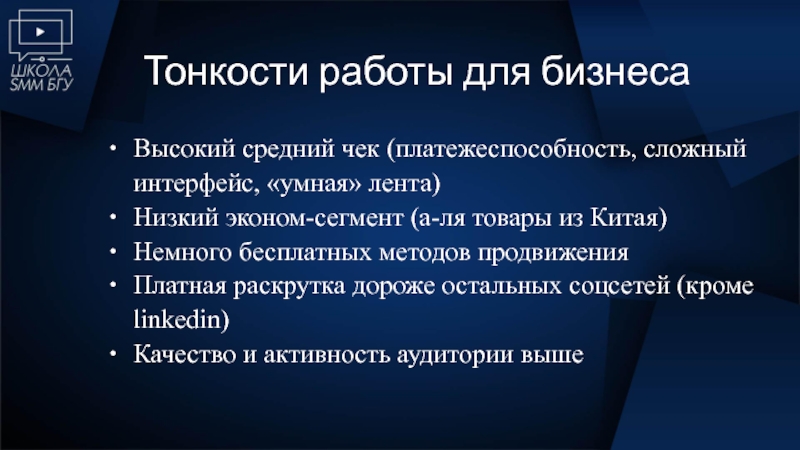 ШКОЛА SMM БГУ

Тонкости работы для бизнеса

• Высокий средний чек (платежеспособность, сложный интерфейс, «умная» лента)
• Низкий эконом-сегмент (а-ля товары из Китая)
• Немного бесплатных методов продвижения
• Платная раскрутка дороже остальных соцсетей (кроме linkedin)
• Качество и активность аудитории выше